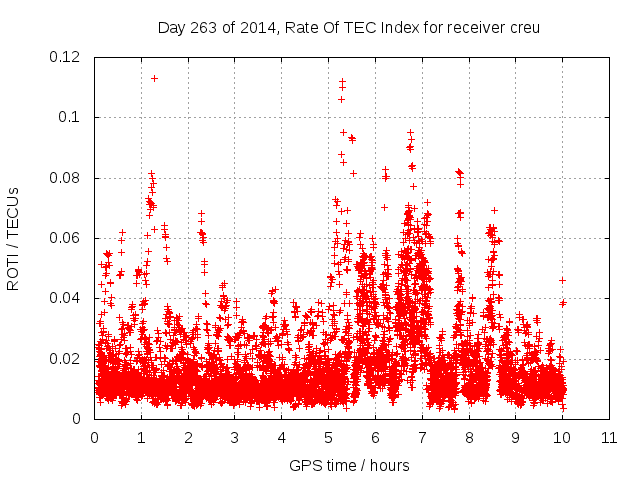 Day 263 of 2014, Rate Of TEC Index for receiver creu

ROTI / TECUs

0.12
0.1
0.08
0.06
0.04
0.02
0

0 1 2 3 4 5 6 7 8 9 10 11

GPS time / hours